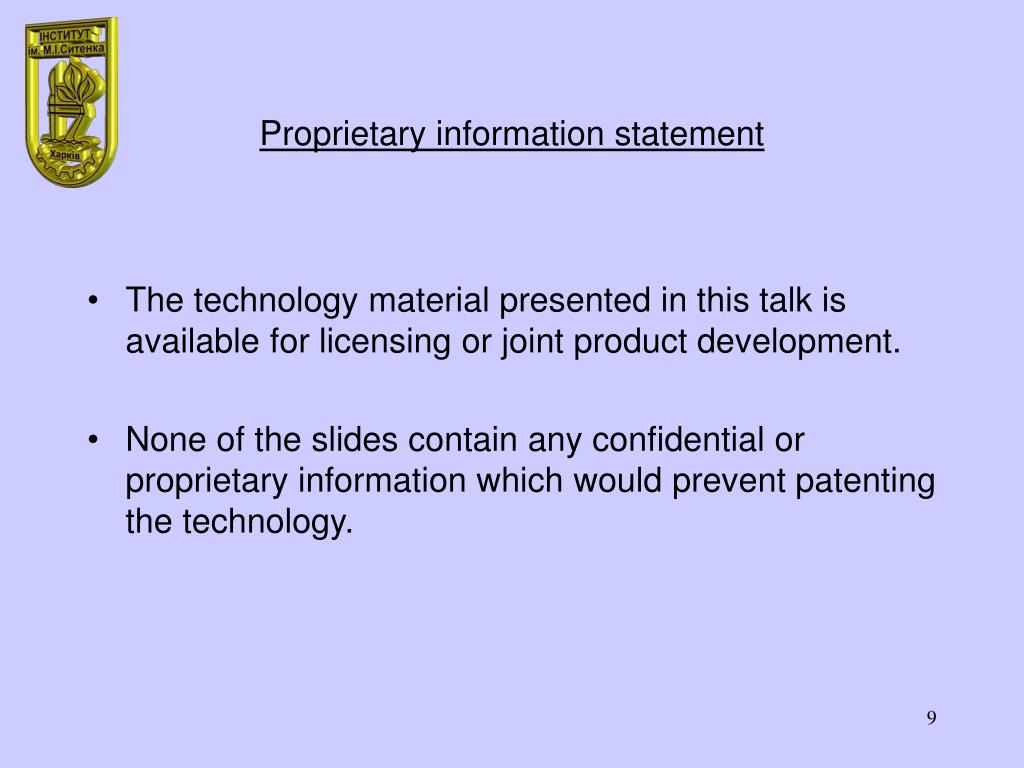 ІНСТИТУТ
ім. М.І.Ситенка
Харків

Proprietary information statement

• The technology material presented in this talk is available for licensing or joint product development.

• None of the slides contain any confidential or proprietary information which would prevent patenting the technology.

9